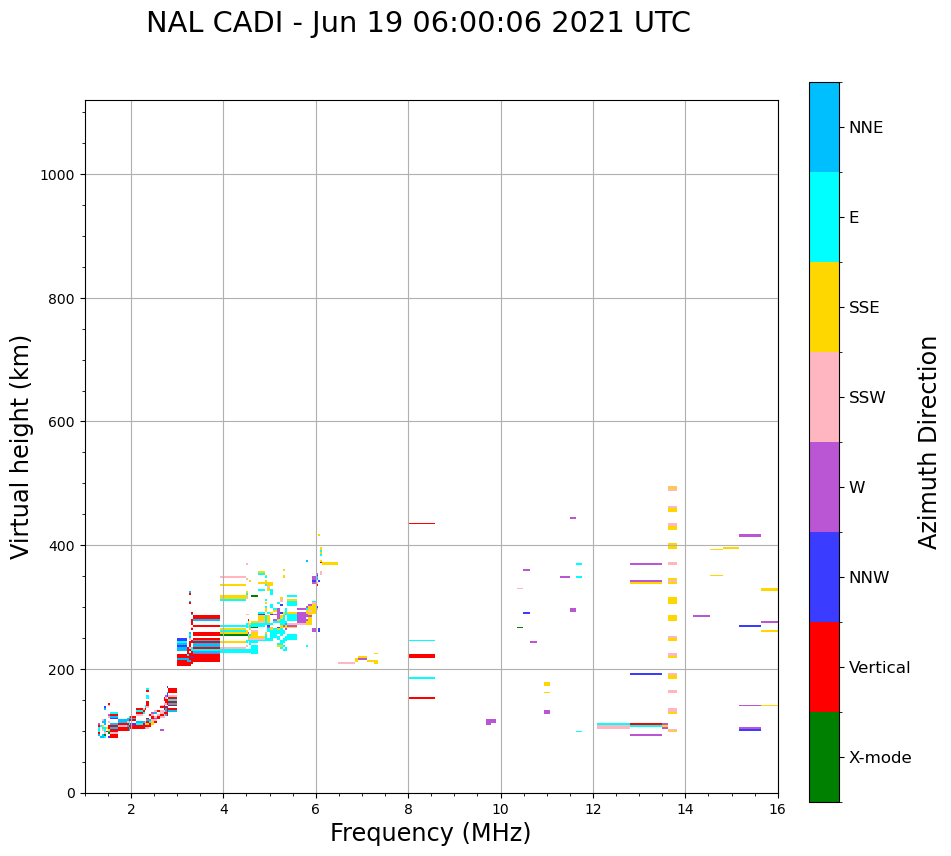 NAL CADI - Jun 19 06:00:06 2021 UTC

Virtual height (km)

1000
800
600
400
200
0

2
4
6
8
10
12
14
16

Frequency (MHz)

NNE
E
SSE
SSW
W
NNW
Vertical
X-mode

Azimuth Direction